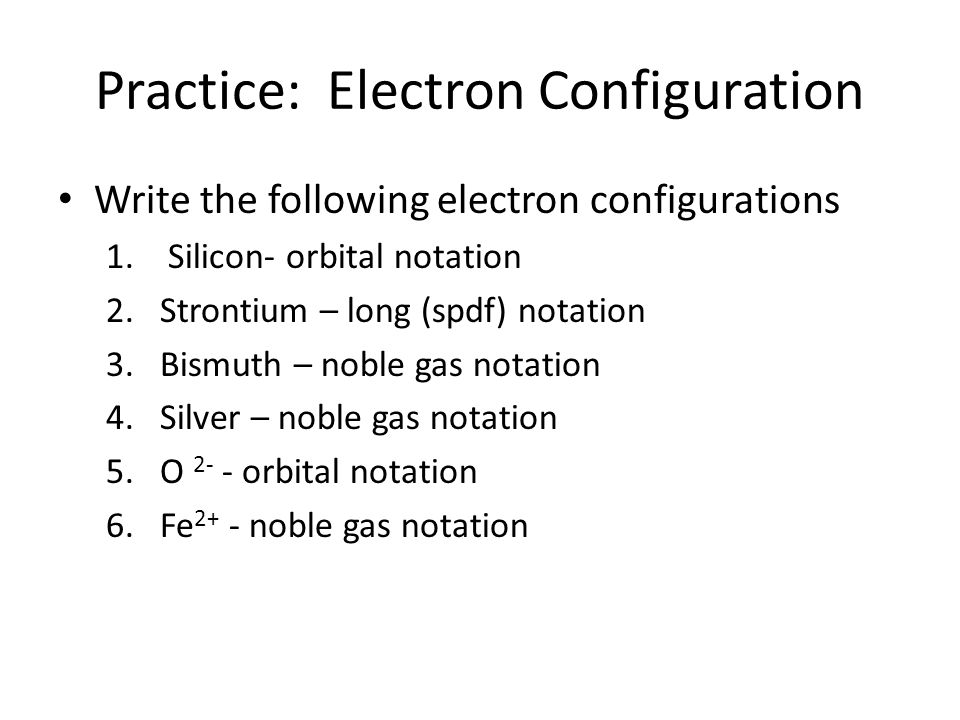 Practice: Electron Configuration

• Write the following electron configurations
1. Silicon- orbital notation
2. Strontium – long (spdf) notation
3. Bismuth – noble gas notation
4. Silver – noble gas notation
5. $O^{2-}$ - orbital notation
6. $Fe^{2+}$ - noble gas notation